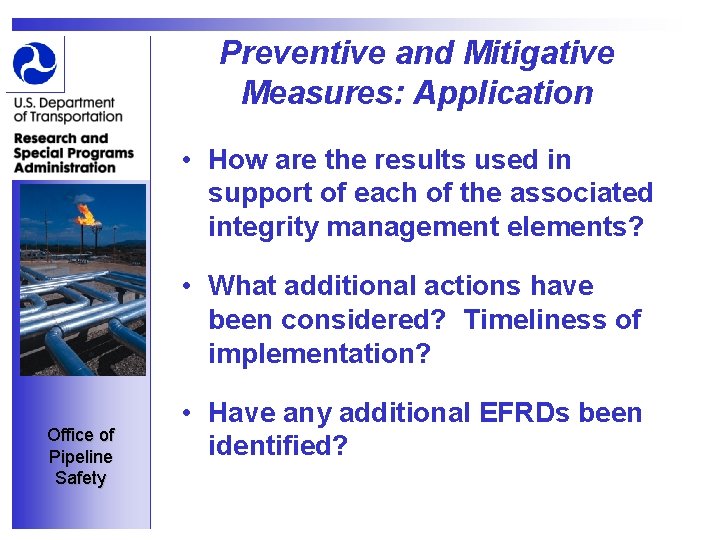 U.S. Department of Transportation

Research and Special Programs Administration

Office of Pipeline Safety

Preventive and Mitigative Measures: Application

• How are the results used in support of each of the associated integrity management elements?

• What additional actions have been considered? Timeliness of implementation?

• Have any additional EFRDs been identified?